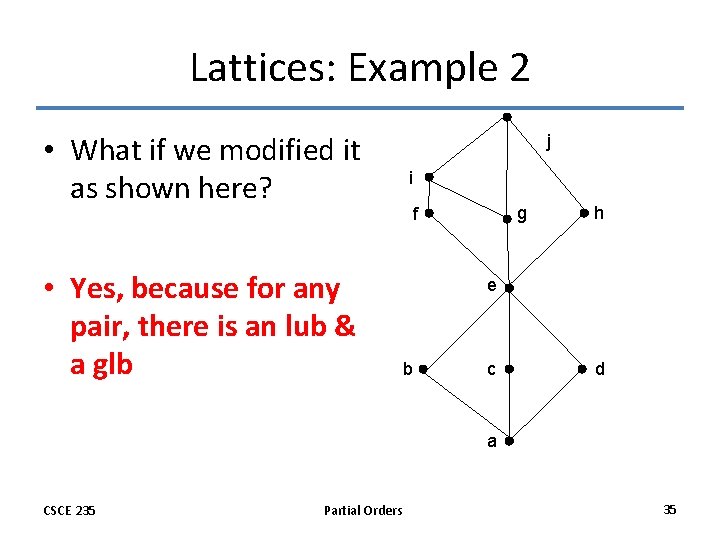 Lattices: Example 2

• What if we modified it as shown here?

• Yes, because for any pair, there is an lub & a glb

j
i
f
g
h
e
b
c
d
a

CSCE 235
Partial Orders
35